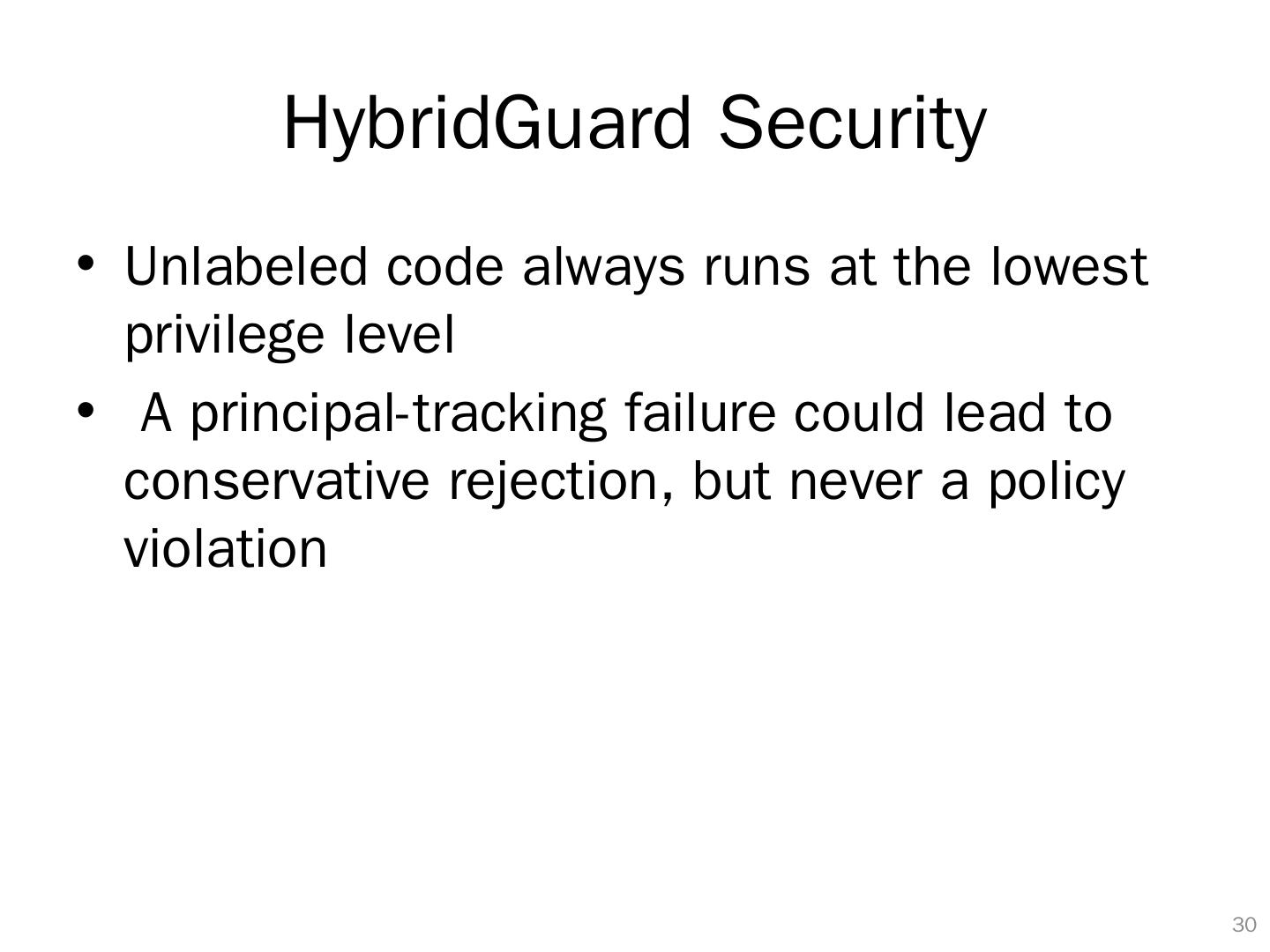 HybridGuard Security

• Unlabeled code always runs at the lowest privilege level

• A principal-tracking failure could lead to conservative rejection, but never a policy violation

30